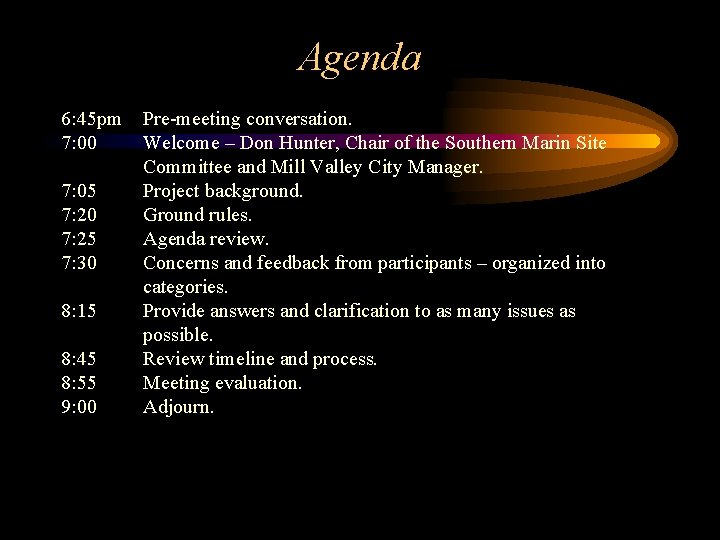 Agenda

6:45pm Pre-meeting conversation.
7:00 Welcome – Don Hunter, Chair of the Southern Marin Site Committee and Mill Valley City Manager.
7:05 Project background.
7:20 Ground rules.
7:25 Agenda review.
7:30 Concerns and feedback from participants – organized into categories.
8:15 Provide answers and clarification to as many issues as possible.
8:45 Review timeline and process.
8:55 Meeting evaluation.
9:00 Adjourn.